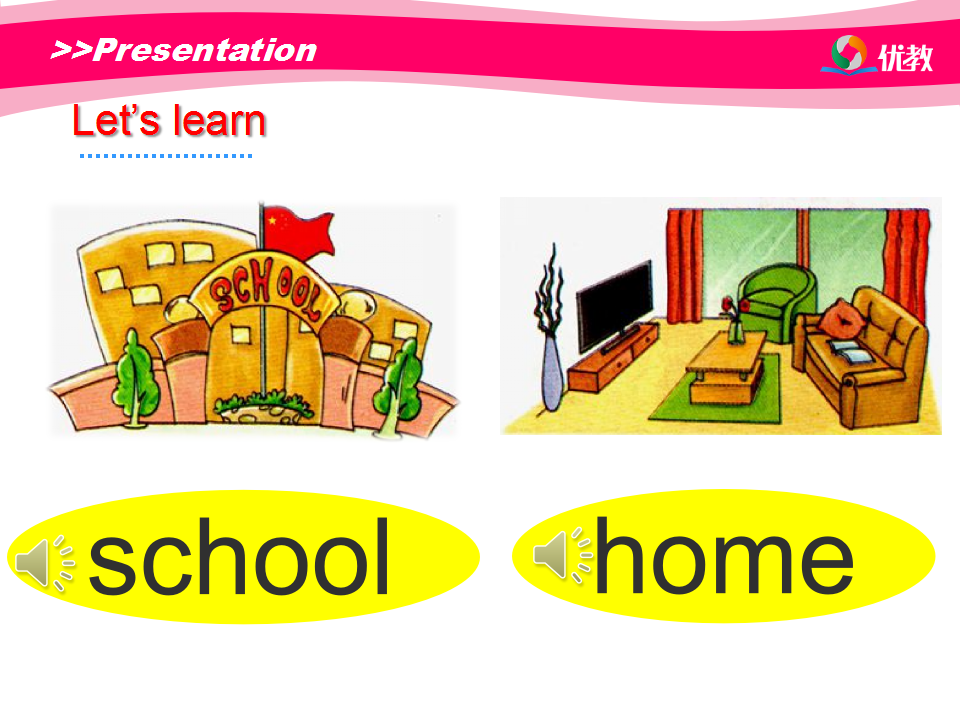 >>Presentation

优教

Let's learn

SCHOOL

school

home